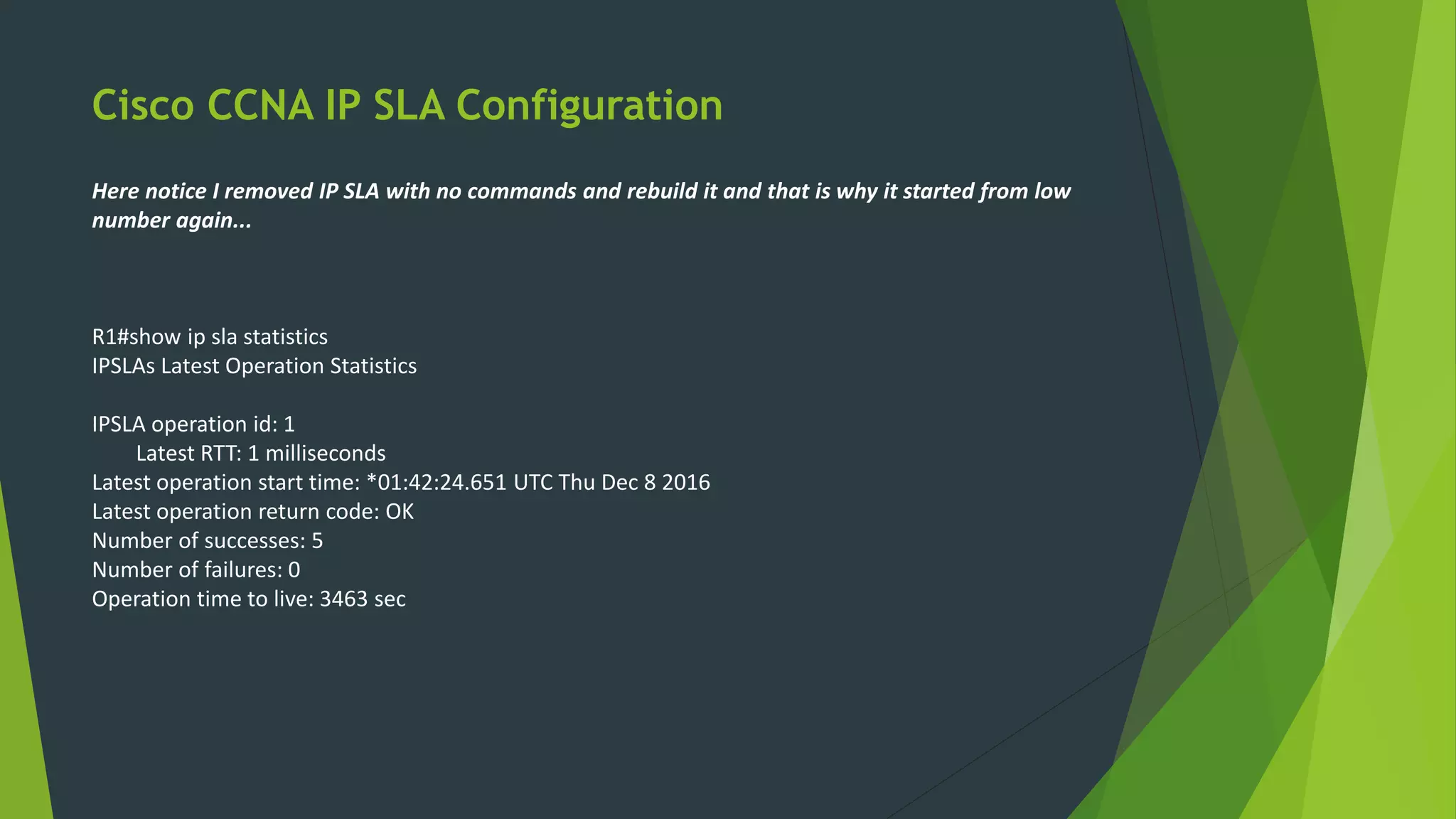 Cisco CCNA IP SLA Configuration

Here notice I removed IP SLA with no commands and rebuild it and that is why it started from low number again...

R1#show ip sla statistics
IPSLAs Latest Operation Statistics

IPSLA operation id: 1
Latest RTT: 1 milliseconds
Latest operation start time: *01:42:24.651 UTC Thu Dec 8 2016
Latest operation return code: OK
Number of successes: 5
Number of failures: 0
Operation time to live: 3463 sec